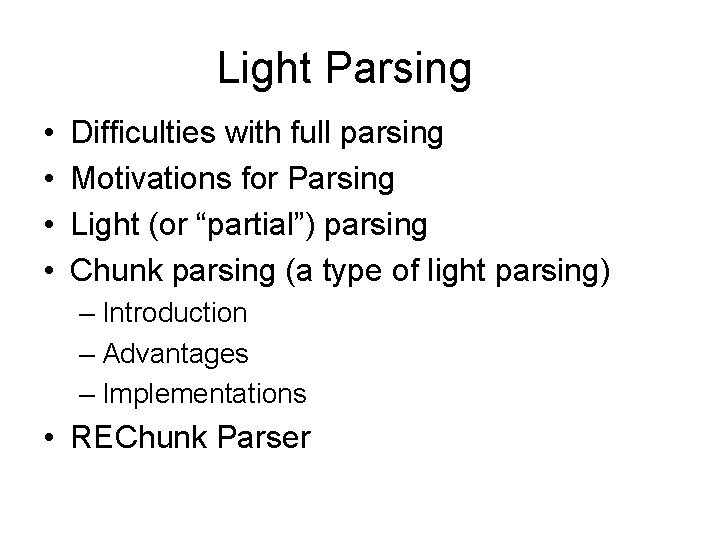 Light Parsing

• Difficulties with full parsing
• Motivations for Parsing
• Light (or “partial”) parsing
• Chunk parsing (a type of light parsing)
  – Introduction
  – Advantages
  – Implementations
• REChunk Parser